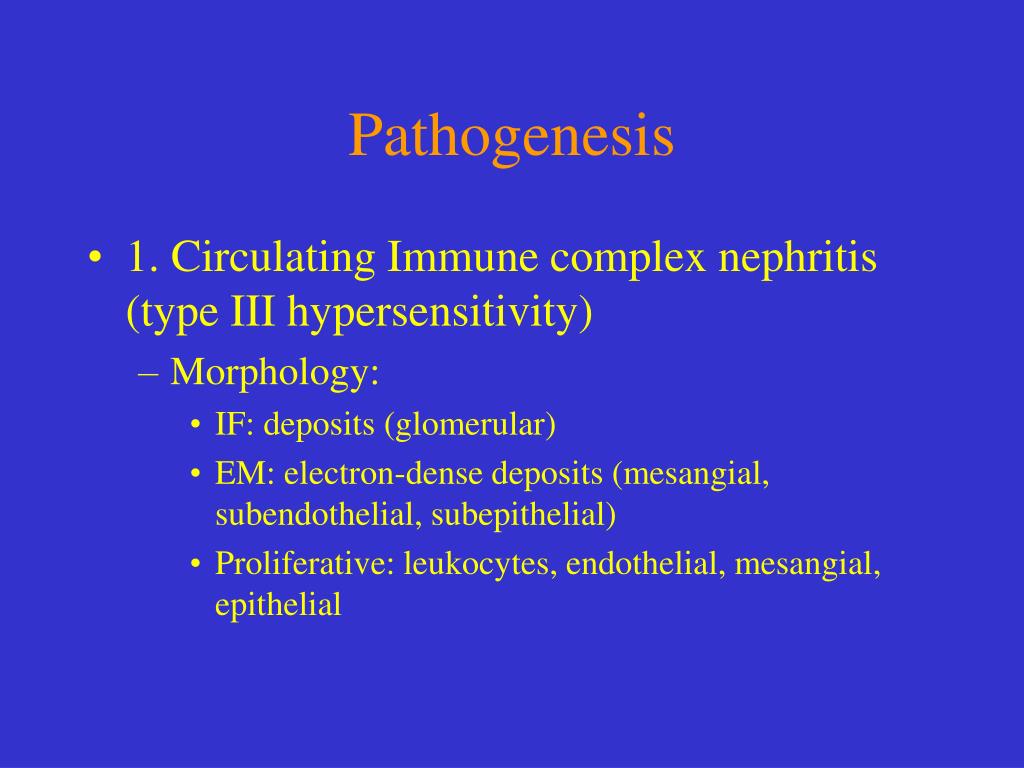 Pathogenesis

• 1. Circulating Immune complex nephritis (type III hypersensitivity)
– Morphology:
• IF: deposits (glomerular)
• EM: electron-dense deposits (mesangial, subendothelial, subepithelial)
• Proliferative: leukocytes, endothelial, mesangial, epithelial